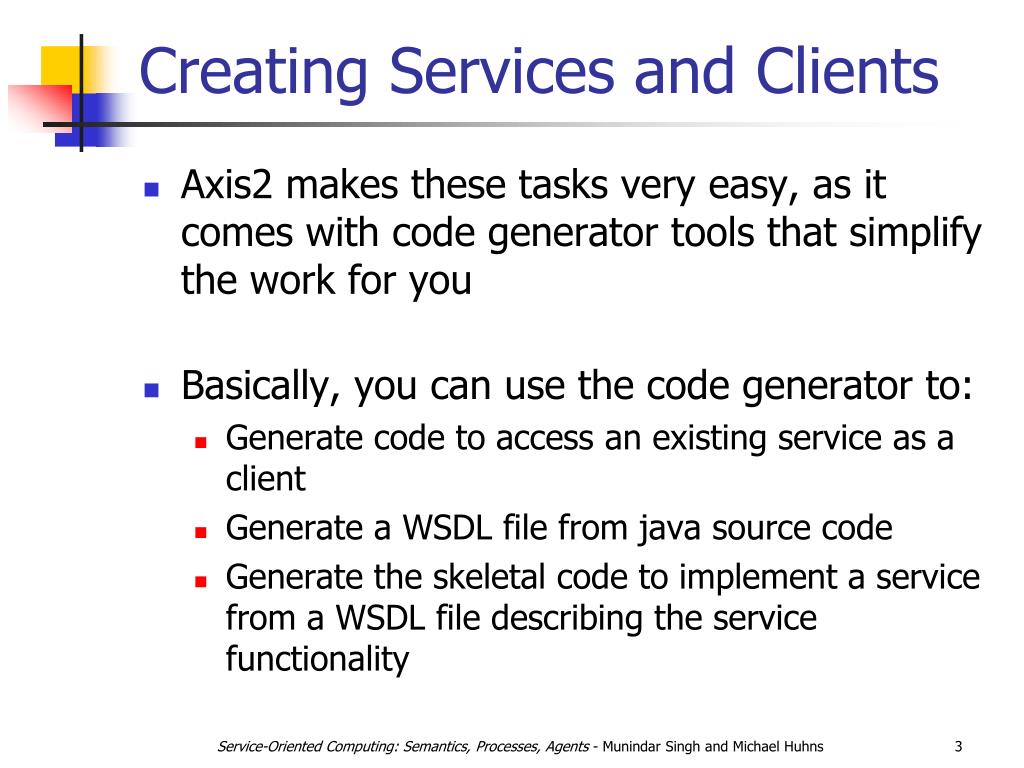 Creating Services and Clients

Axis2 makes these tasks very easy, as it comes with code generator tools that simplify the work for you

Basically, you can use the code generator to:

Generate code to access an existing service as a client

Generate a WSDL file from java source code

Generate the skeletal code to implement a service from a WSDL file describing the service functionality

Service-Oriented Computing: Semantics, Processes, Agents - Munindar Singh and Michael Huhns

3